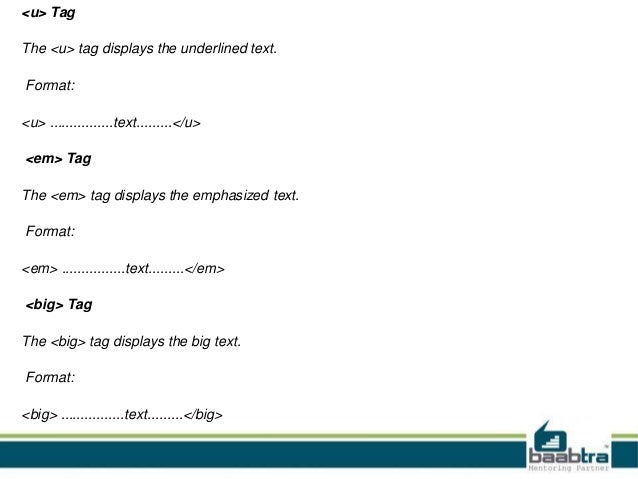 <u> Tag

The <u> tag displays the underlined text.

Format:

<u> ................text.........</u>

<em> Tag

The <em> tag displays the emphasized text.

Format:

<em> ................text.........</em>

<big> Tag

The <big> tag displays the big text.

Format:

<big> ................text.........</big>

baabtra™
Mentoring Partner